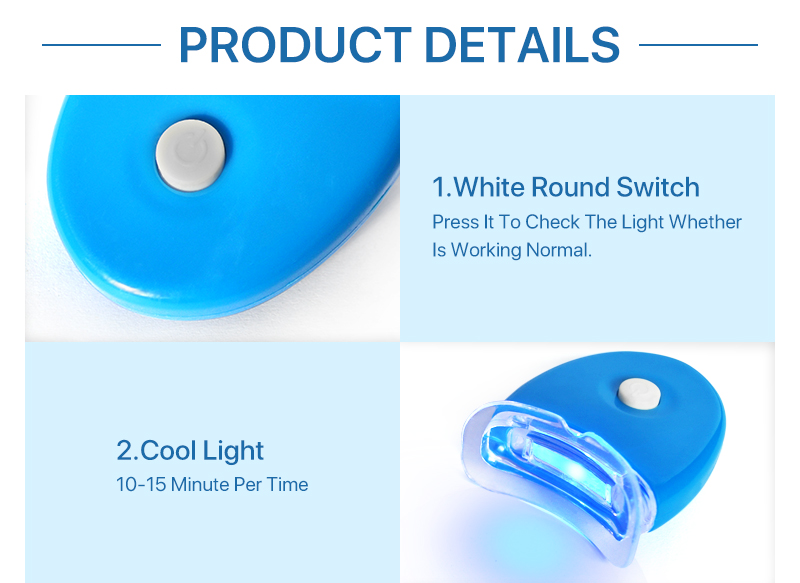 PRODUCT DETAILS

1.White Round Switch
Press It To Check The Light Whether Is Working Normal.

2.Cool Light
10-15 Minute Per Time